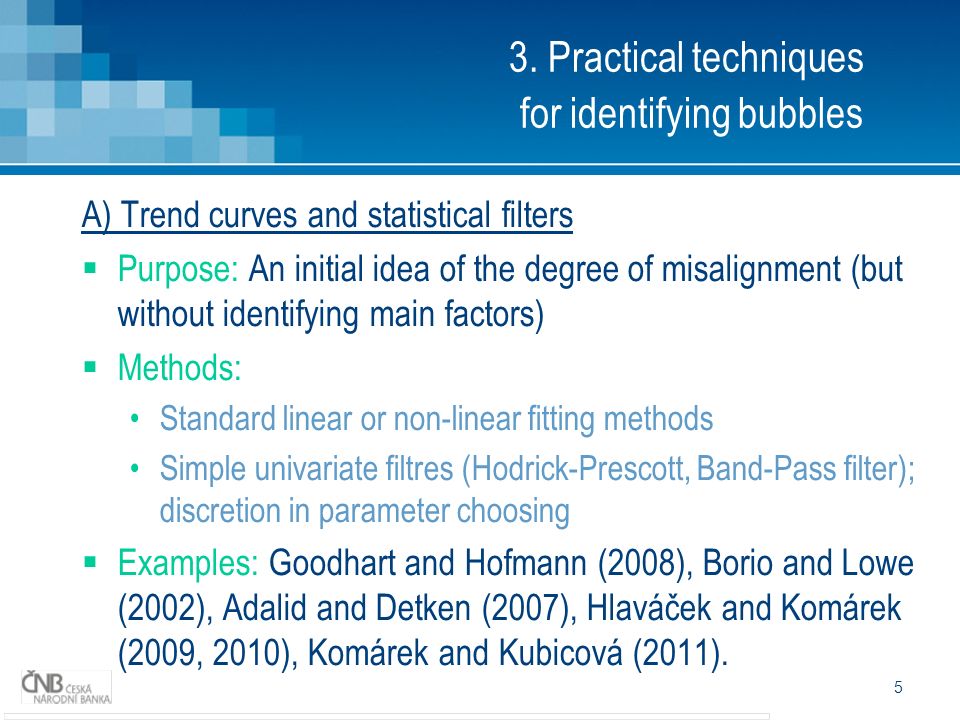 3. Practical techniques for identifying bubbles

A) Trend curves and statistical filters

▪ Purpose: An initial idea of the degree of misalignment (but without identifying main factors)

▪ Methods:

• Standard linear or non-linear fitting methods

• Simple univariate filtres (Hodrick-Prescott, Band-Pass filter); discretion in parameter choosing

▪ Examples: Goodhart and Hofmann (2008), Borio and Lowe (2002), Adalid and Detken (2007), Hlaváček and Komárek (2009, 2010), Komárek and Kubicová (2011).

ČNB ČESKÁ NÁRODNÍ BANKA

5